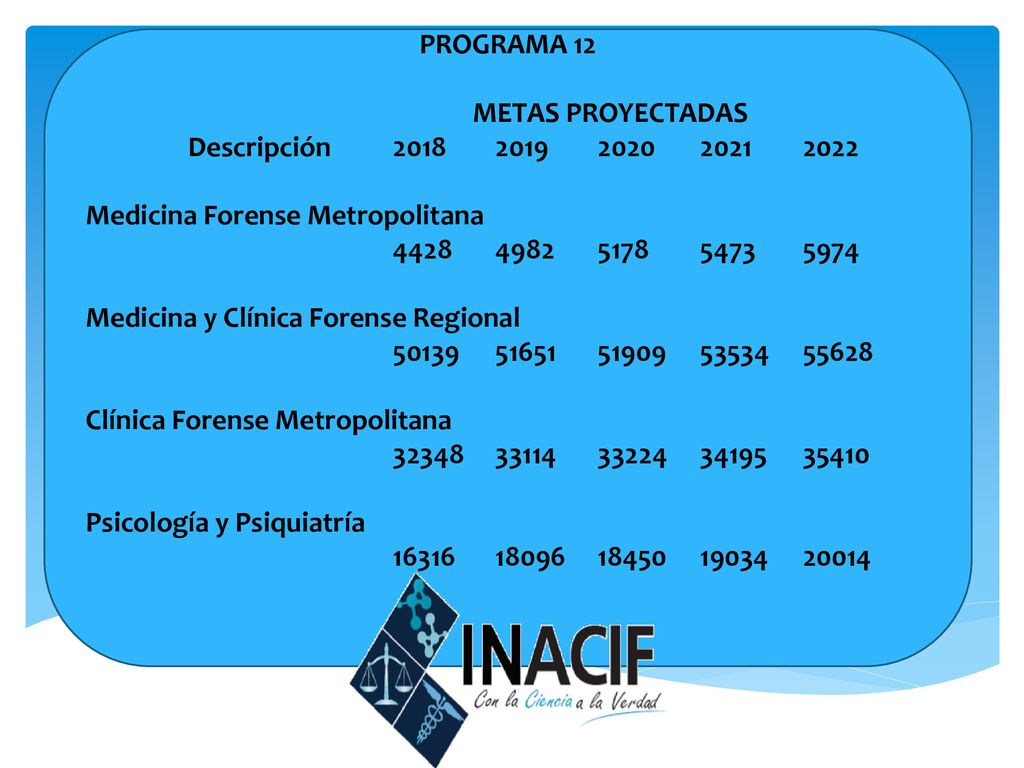 PROGRAMA 12

METAS PROYECTADAS

| Descripción | 2018 | 2019 | 2020 | 2021 | 2022 |
|---|---|---|---|---|---|
| Medicina Forense Metropolitana | 4428 | 4982 | 5178 | 5473 | 5974 |
| Medicina y Clínica Forense Regional | 50139 | 51651 | 51909 | 53534 | 55628 |
| Clínica Forense Metropolitana | 32348 | 33114 | 33224 | 34195 | 35410 |
| Psicología y Psiquiatría | 16316 | 18096 | 18450 | 19034 | 20014 |

INACIF
Con la Ciencia a la Verdad